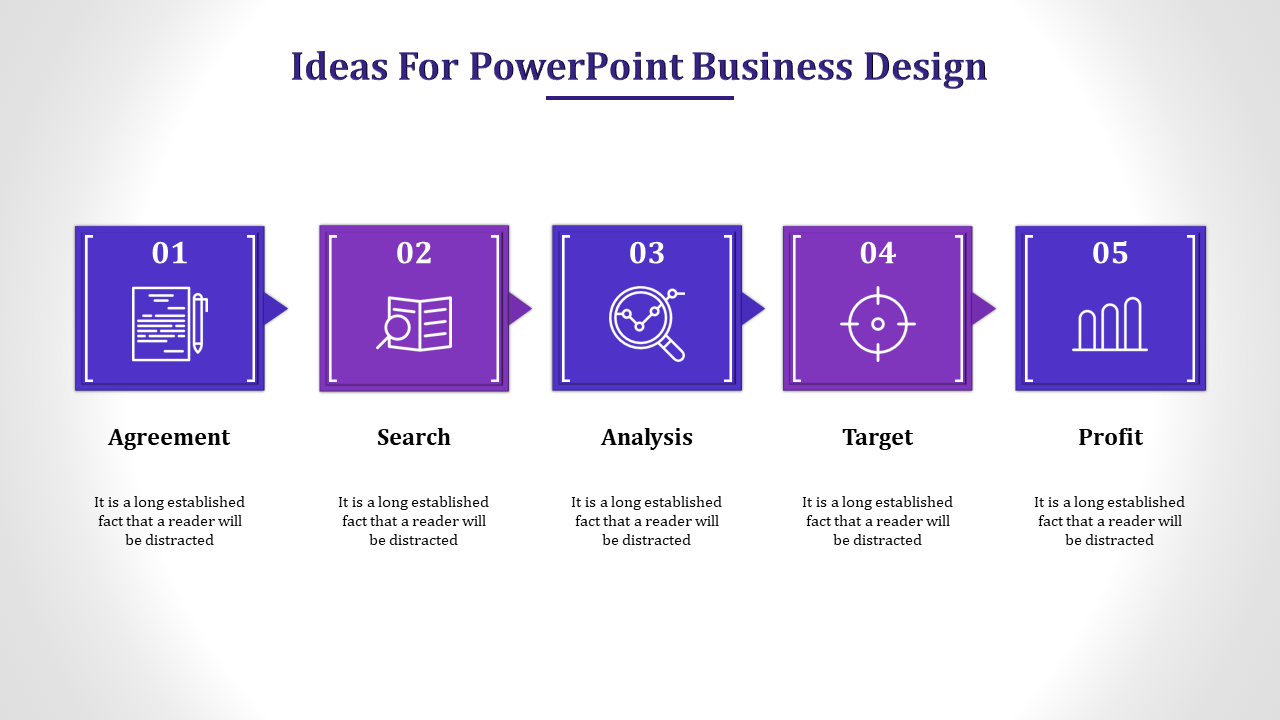 Ideas For PowerPoint Business Design

01

Agreement

It is a long established fact that a reader will be distracted

02

Search

It is a long established fact that a reader will be distracted

03

Analysis

It is a long established fact that a reader will be distracted

04

Target

It is a long established fact that a reader will be distracted

05

Profit

It is a long established fact that a reader will be distracted